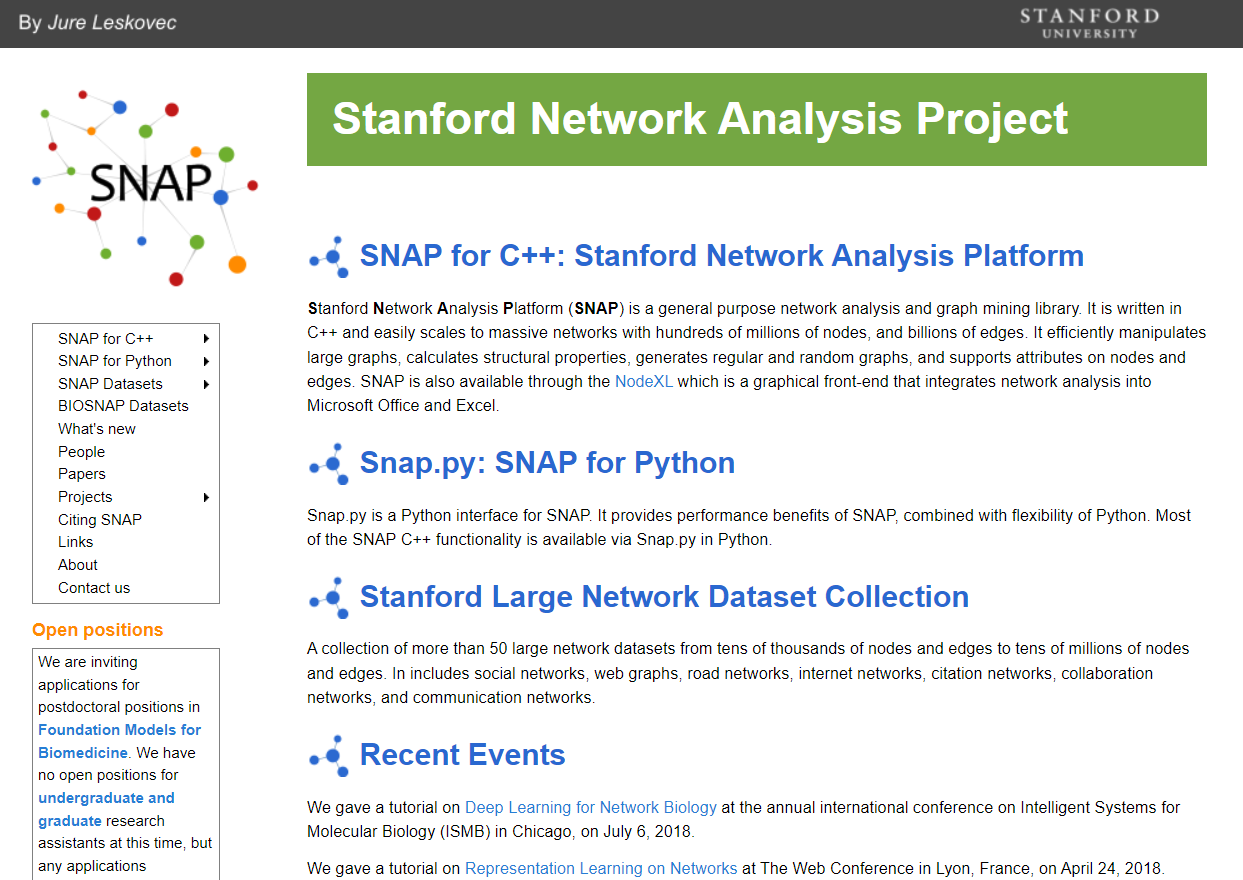 By Jure Leskovec

STANFORD UNIVERSITY

SNAP

SNAP for C++
SNAP for Python
SNAP Datasets
BIOSNAP Datasets
What's new
People
Papers
Projects
Citing SNAP
Links
About
Contact us

Open positions

We are inviting applications for postdoctoral positions in Foundation Models for Biomedicine. We have no open positions for undergraduate and graduate research assistants at this time, but any applications

Stanford Network Analysis Project

SNAP for C++: Stanford Network Analysis Platform

Stanford Network Analysis Platform (SNAP) is a general purpose network analysis and graph mining library. It is written in C++ and easily scales to massive networks with hundreds of millions of nodes, and billions of edges. It efficiently manipulates large graphs, calculates structural properties, generates regular and random graphs, and supports attributes on nodes and edges. SNAP is also available through the NodeXL which is a graphical front-end that integrates network analysis into Microsoft Office and Excel.

Snap.py: SNAP for Python

Snap.py is a Python interface for SNAP. It provides performance benefits of SNAP, combined with flexibility of Python. Most of the SNAP C++ functionality is available via Snap.py in Python.

Stanford Large Network Dataset Collection

A collection of more than 50 large network datasets from tens of thousands of nodes and edges to tens of millions of nodes and edges. In includes social networks, web graphs, road networks, internet networks, citation networks, collaboration networks, and communication networks.

Recent Events

We gave a tutorial on Deep Learning for Network Biology at the annual international conference on Intelligent Systems for Molecular Biology (ISMB) in Chicago, on July 6, 2018.

We gave a tutorial on Representation Learning on Networks at The Web Conference in Lyon, France, on April 24, 2018.